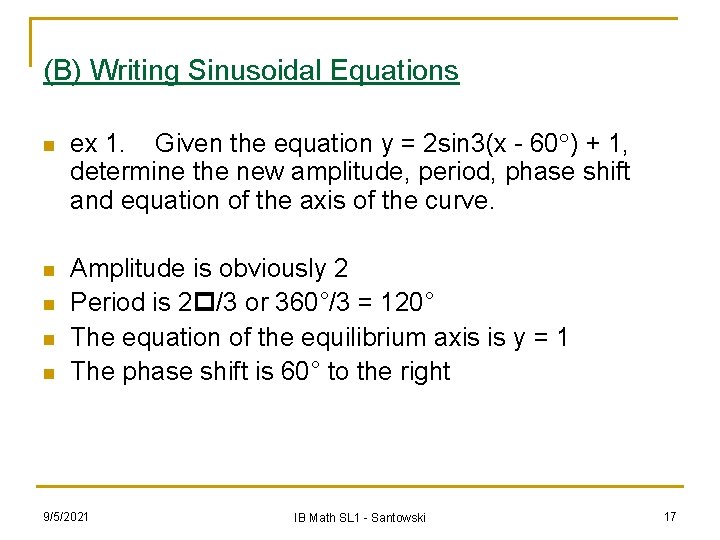 (B) Writing Sinusoidal Equations

ex 1. Given the equation y = 2sin3(x - 60°) + 1, determine the new amplitude, period, phase shift and equation of the axis of the curve.

Amplitude is obviously 2
Period is 2□/3 or 360°/3 = 120°
The equation of the equilibrium axis is y = 1
The phase shift is 60° to the right

9/5/2021
IB Math SL1 - Santowski
17